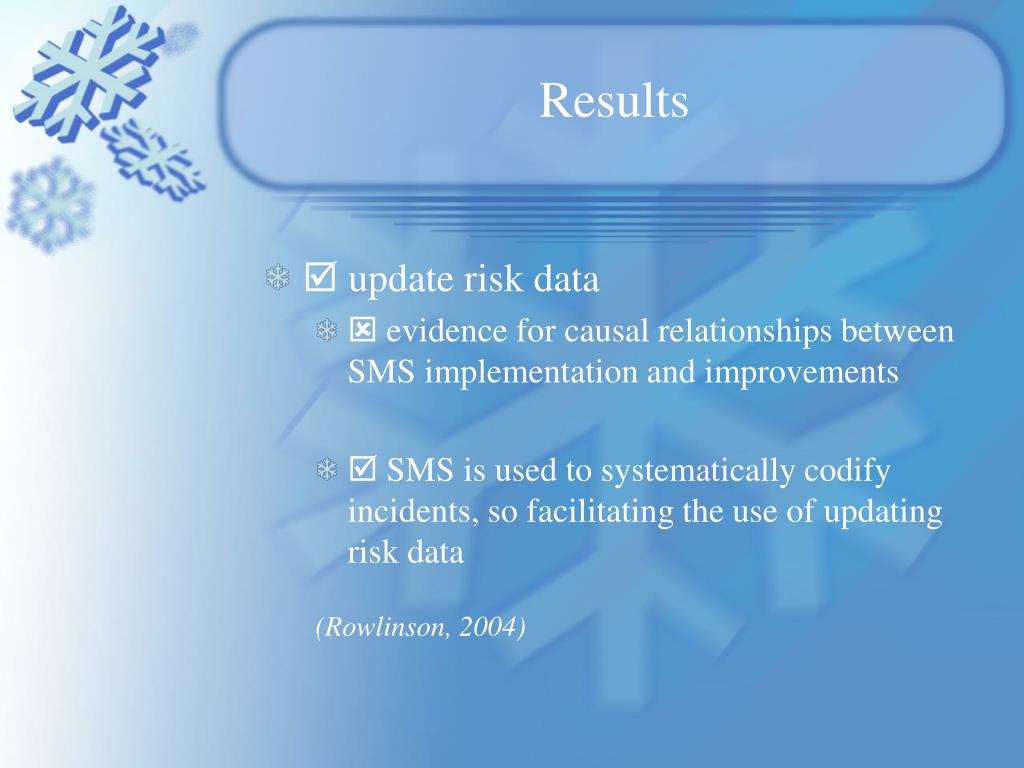 Results

☑ update risk data

☒ evidence for causal relationships between SMS implementation and improvements

☑ SMS is used to systematically codify incidents, so facilitating the use of updating risk data

(Rowlinson, 2004)